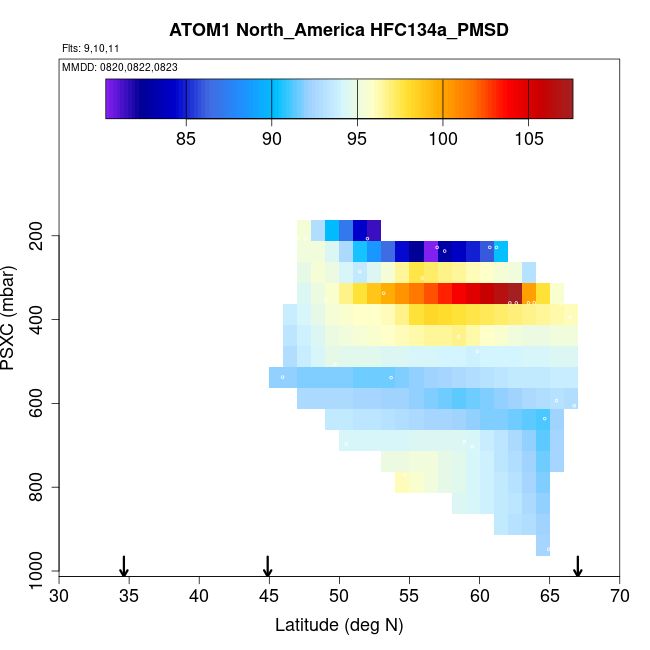 ATOM1 North_America HFC134a_PMSD

Flts: 9,10,11

MMDD: 0820,0822,0823

85
90
95
100
105

PSXC (mbar)

200
400
600
800
1000

30
35
40
45
50
55
60
65
70

Latitude (deg N)